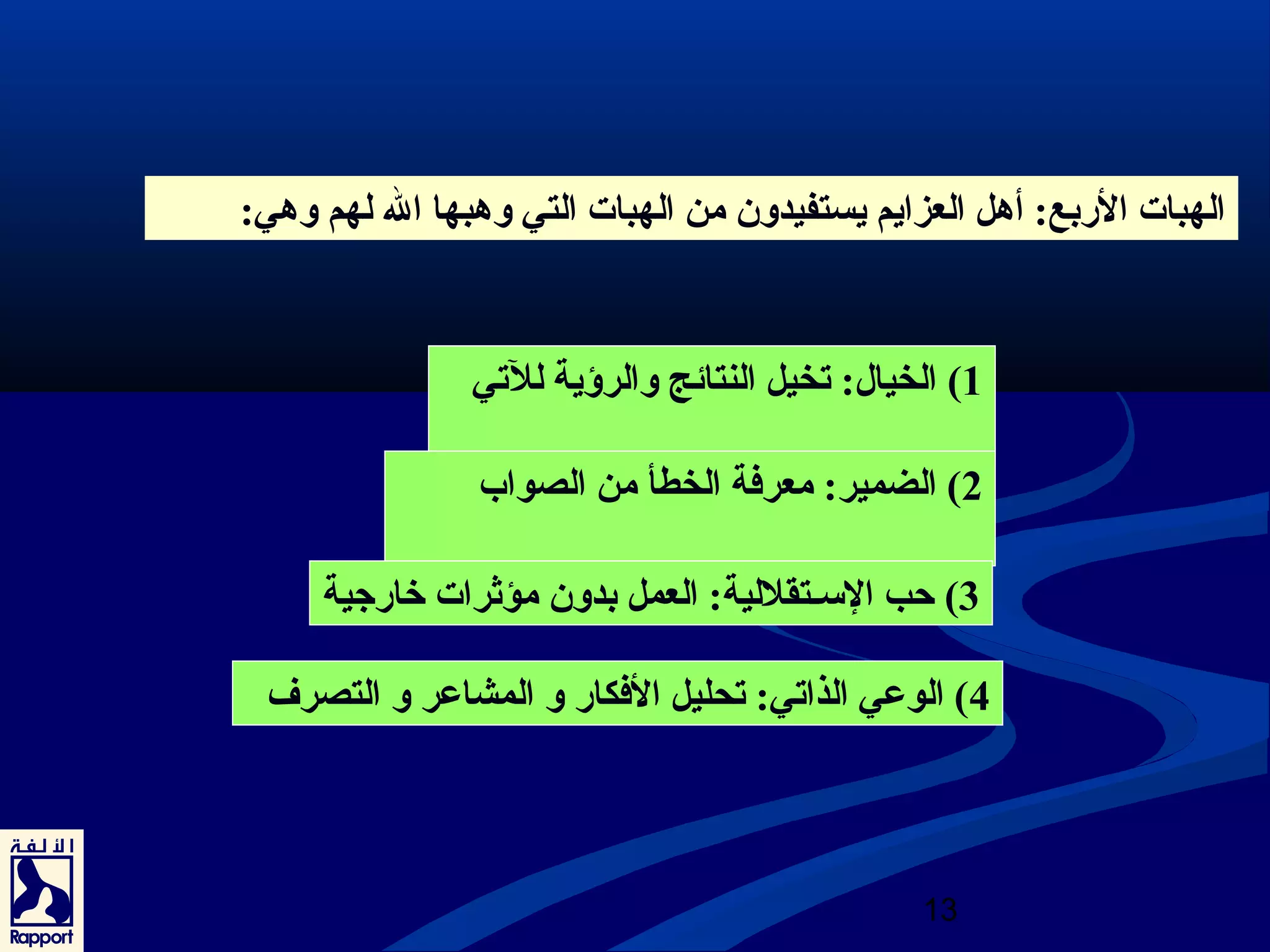 الهبات الأربع: أهل العزايم يستفيدون من الهبات التي وهبها الله لهم وهي:

1) الخيال: تخيل النتائج والرؤية للآتي

2) الضمير: معرفة الخطأ من الصواب

3) حب الإستقلالية: العمل بدون مؤثرات خارجية

4) الوعي الذاتي: تحليل الأفكار و المشاعر و التصرف

الألفة
Rapport

13